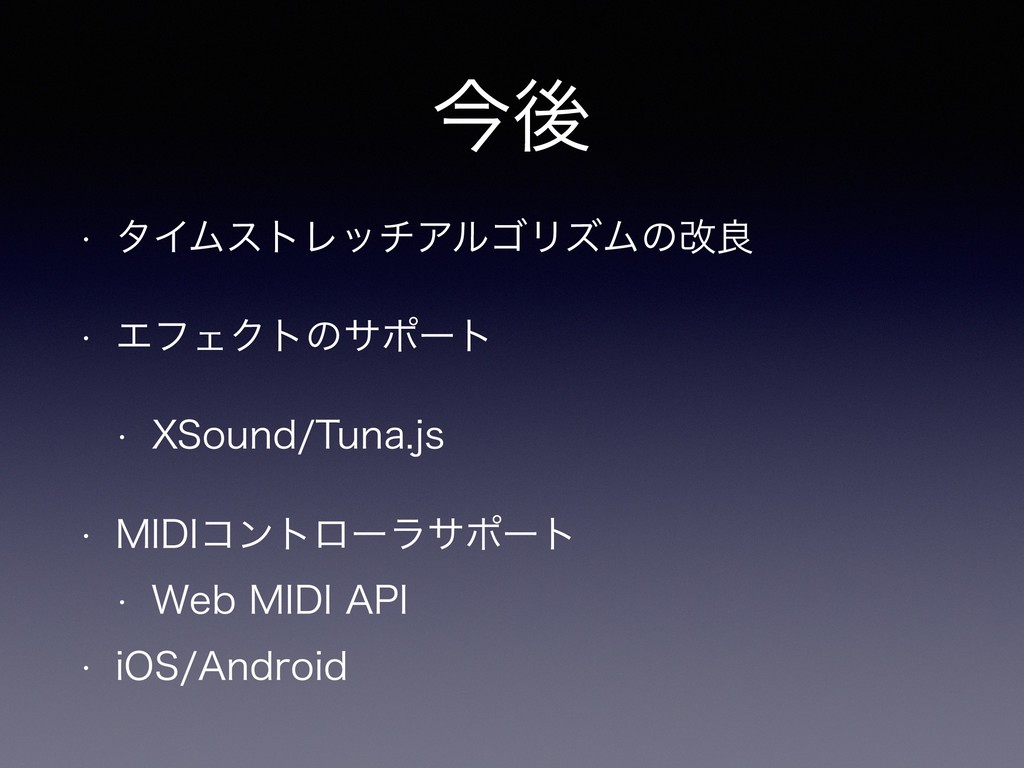 今後

• タイムストレッチアルゴリズムの改良

• エフェクトのサポート

• XSound/Tuna.js

• MIDIコントローラサポート

• Web MIDI API

• iOS/Android